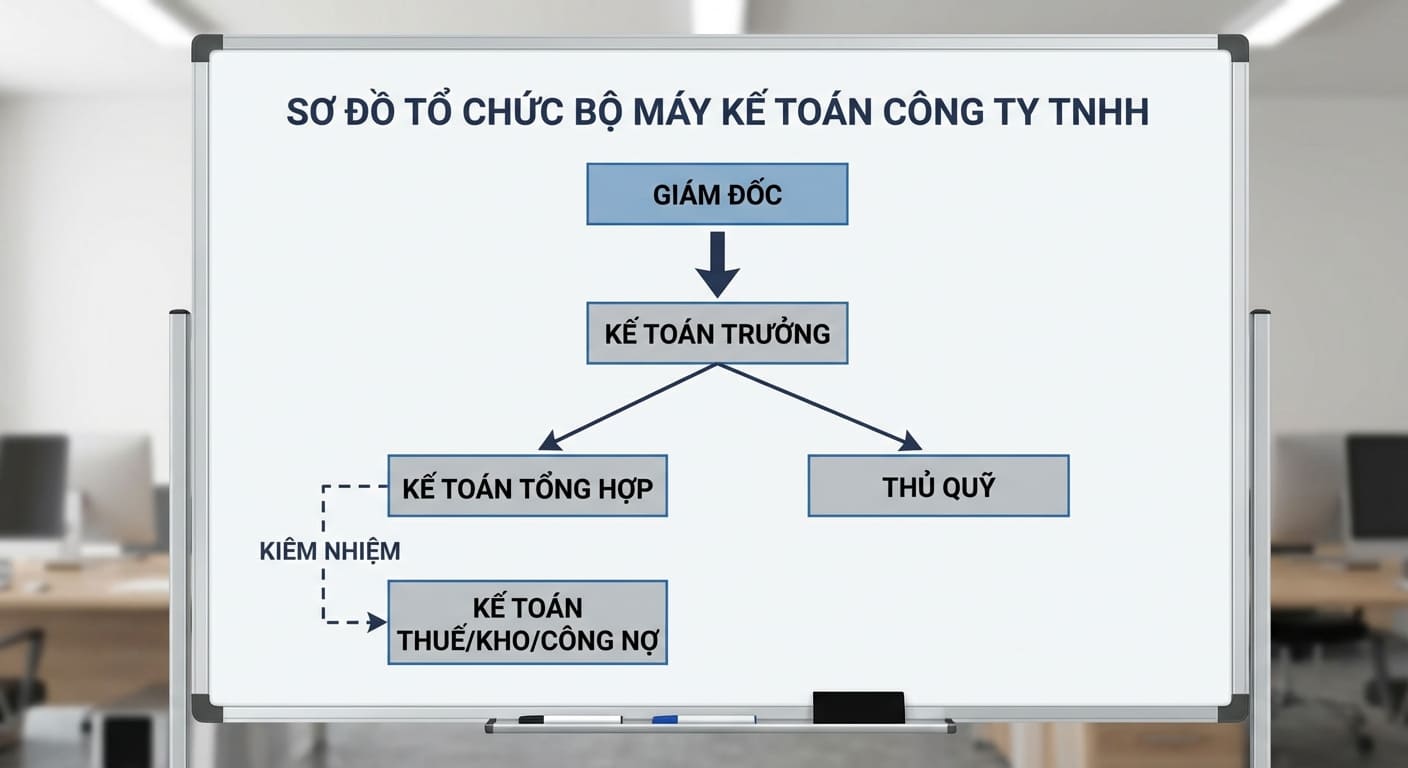 SƠ ĐỒ TỔ CHỨC BỘ MÁY KẾ TOÁN CÔNG TY TNHH

GIÁM ĐỐC

KẾ TOÁN TRƯỞNG

KẾ TOÁN TỔNG HỢP

THỦ QUỸ

KIÊM NHIỆM

KẾ TOÁN THUẾ/KHO/CÔNG NỢ